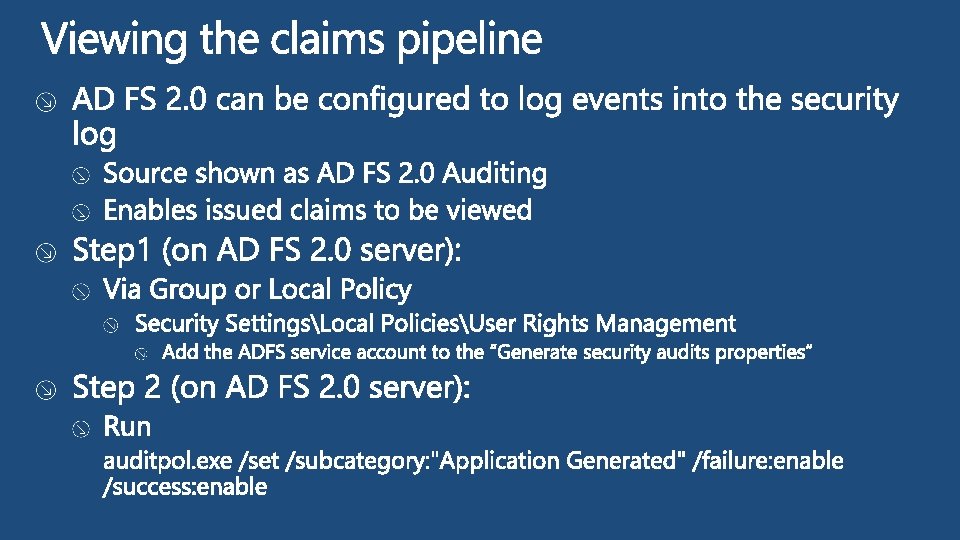 Viewing the claims pipeline

AD FS 2.0 can be configured to log events into the security log

Source shown as AD FS 2.0 Auditing

Enables issued claims to be viewed

Step1 (on AD FS 2.0 server):

Via Group or Local Policy

Security Settings\Local Policies\User Rights Management

Add the ADFS service account to the “Generate security audits properties”

Step 2 (on AD FS 2.0 server):

Run

auditpol.exe /set /subcategory:"Application Generated" /failure:enable /success:enable